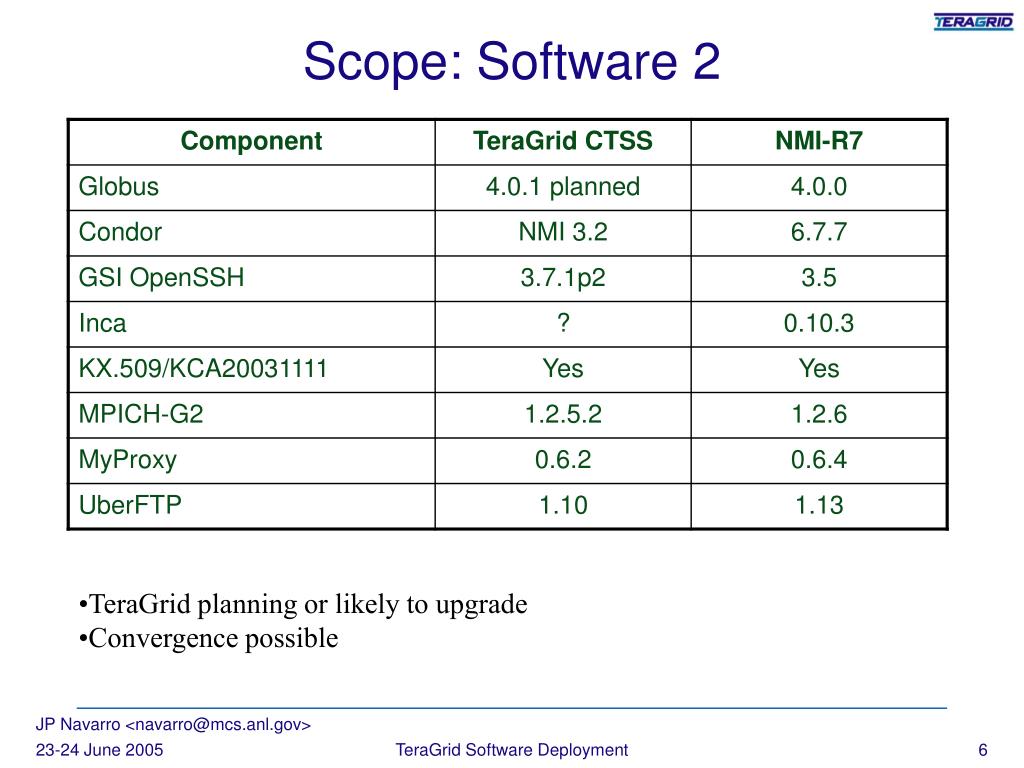 TERAGRID

Scope: Software 2

| Component | TeraGrid CTSS | NMI-R7 |
|---|---|---|
| Globus | 4.0.1 planned | 4.0.0 |
| Condor | NMI 3.2 | 6.7.7 |
| GSI OpenSSH | 3.7.1p2 | 3.5 |
| Inca | ? | 0.10.3 |
| KX.509/KCA20031111 | Yes | Yes |
| MPICH-G2 | 1.2.5.2 | 1.2.6 |
| MyProxy | 0.6.2 | 0.6.4 |
| UberFTP | 1.10 | 1.13 |

•TeraGrid planning or likely to upgrade
•Convergence possible

JP Navarro <navarro@mcs.anl.gov>
23-24 June 2005
TeraGrid Software Deployment
6